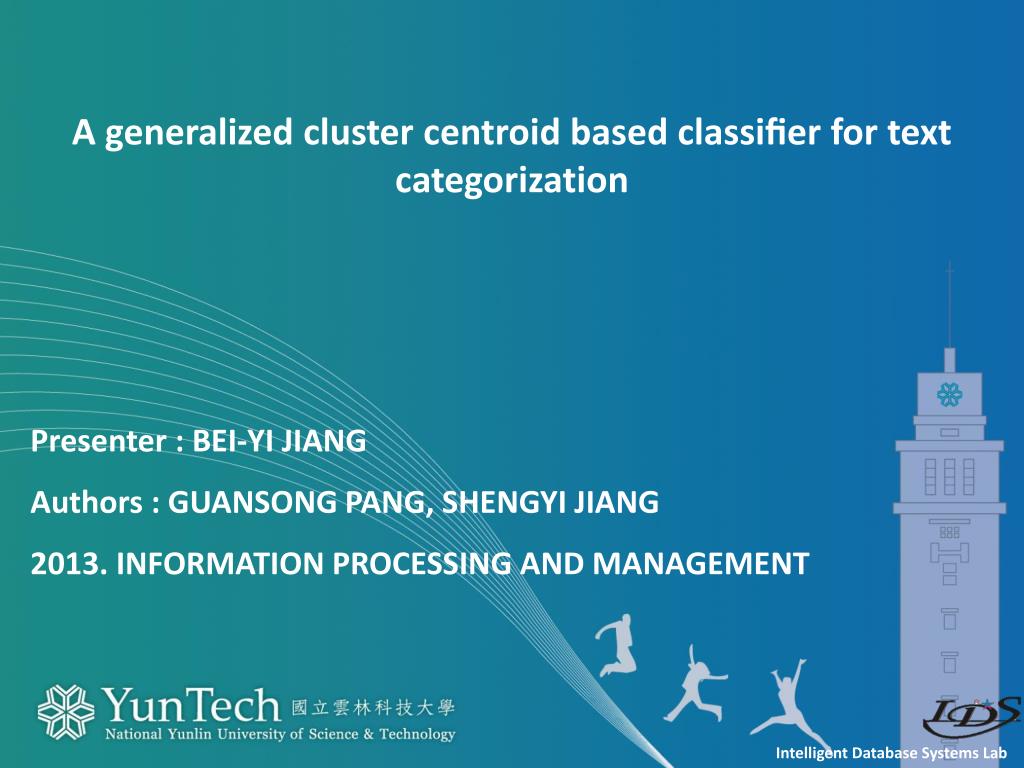 A generalized cluster centroid based classifier for text categorization

Presenter : BEI-YI JIANG

Authors : GUANSONG PANG, SHENGYI JIANG

2013. INFORMATION PROCESSING AND MANAGEMENT

YunTech 國立雲林科技大學
National Yunlin University of Science & Technology

IDS

Intelligent Database Systems Lab